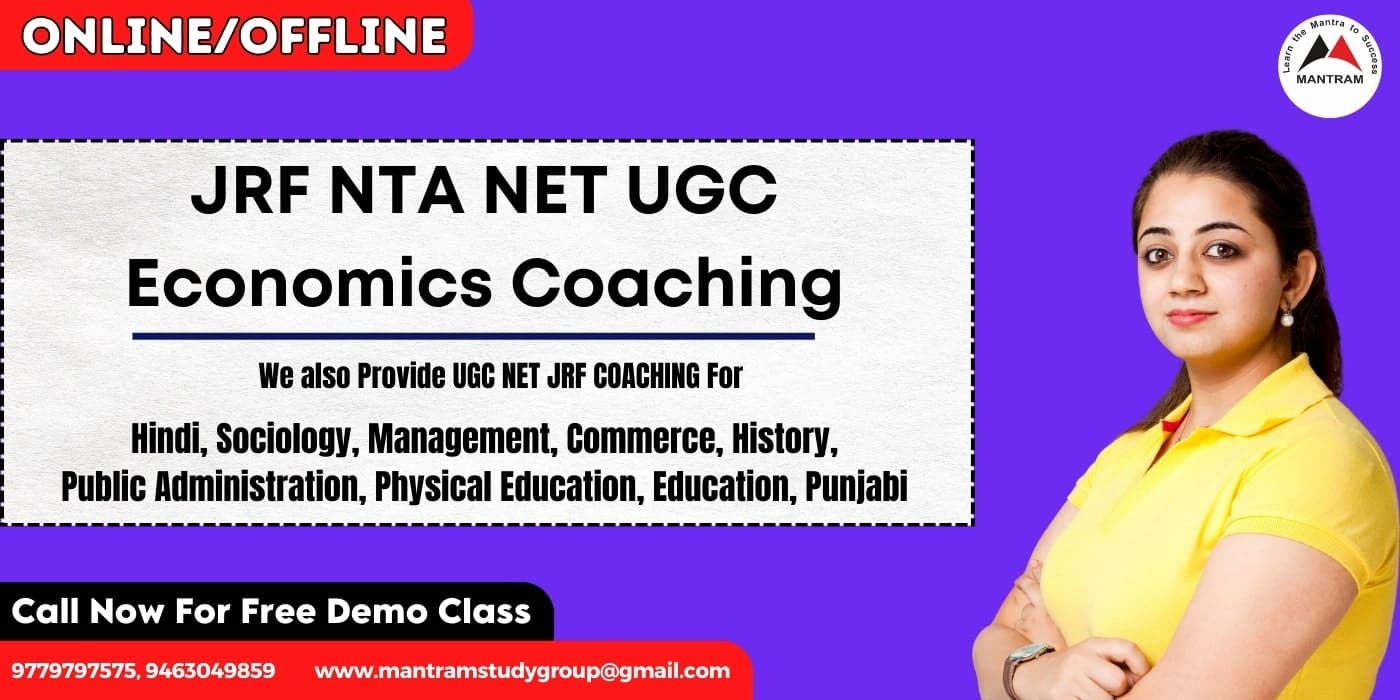 ONLINE/OFFLINE

Learn the Mantra to Success
MANTRAM

JRF NTA NET UGC
Economics Coaching

We also Provide UGC NET JRF COACHING For

Hindi, Sociology, Management, Commerce, History, Public Administration, Physical Education, Education, Punjabi

Call Now For Free Demo Class

9779797575, 9463049859 www.mantramstudygroup@gmail.com